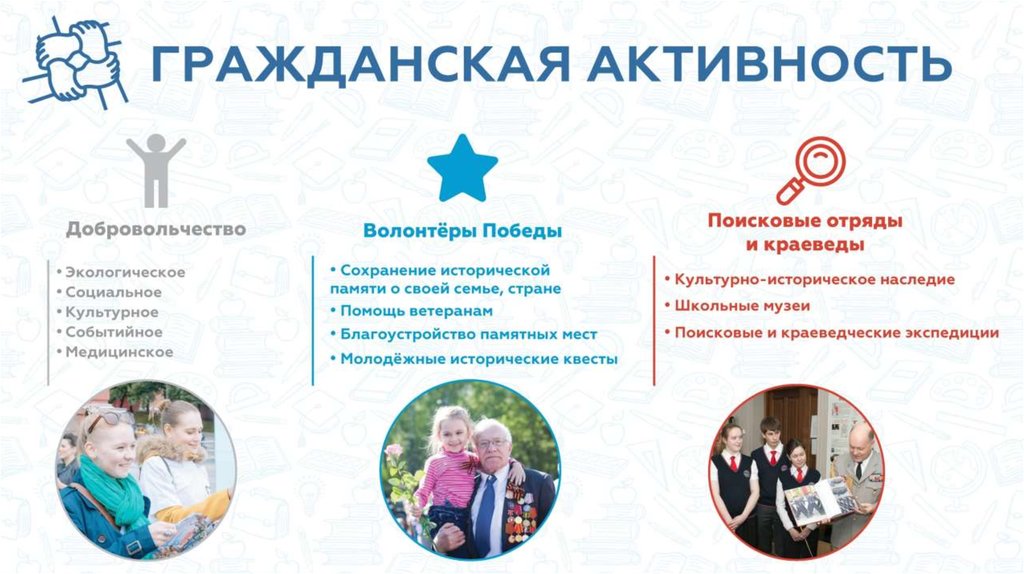 ГРАЖДАНСКАЯ АКТИВНОСТЬ

Добровольчество

• Экологическое
• Социальное
• Культурное
• Событийное
• Медицинское

Волонтёры Победы

• Сохранение исторической памяти о своей семье, стране
• Помощь ветеранам
• Благоустройство памятных мест
• Молодёжные исторические квесты

Поисковые отряды и краеведы

• Культурно-историческое наследие
• Школьные музеи
• Поисковые и краеведческие экспедиции